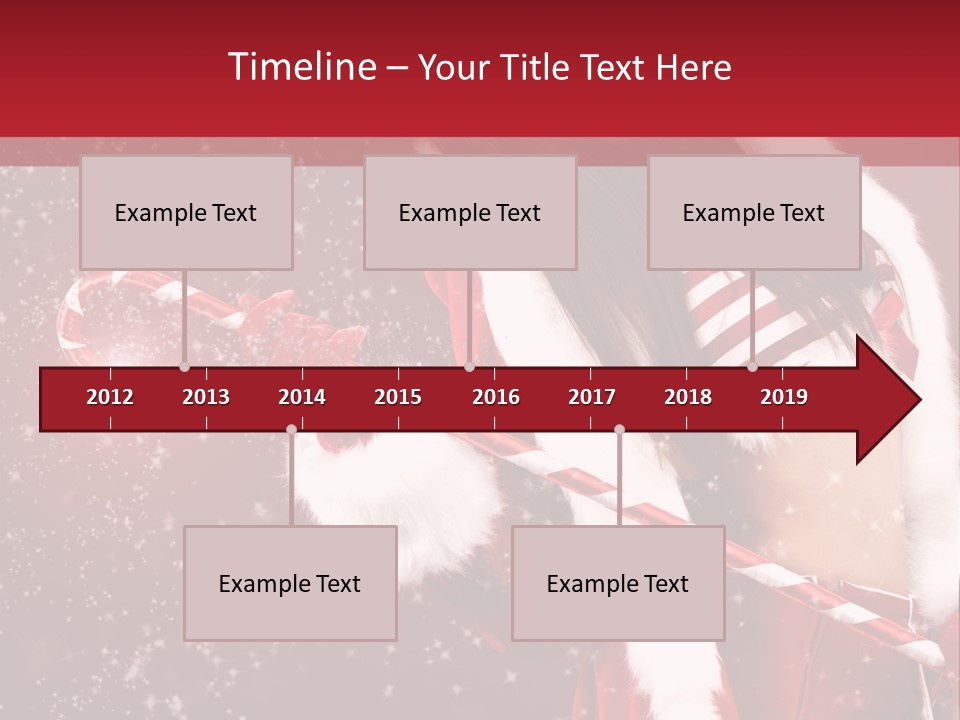 Timeline – Your Title Text Here

Example Text

Example Text

Example Text

2012 2013 2014 2015 2016 2017 2018 2019

Example Text

Example Text